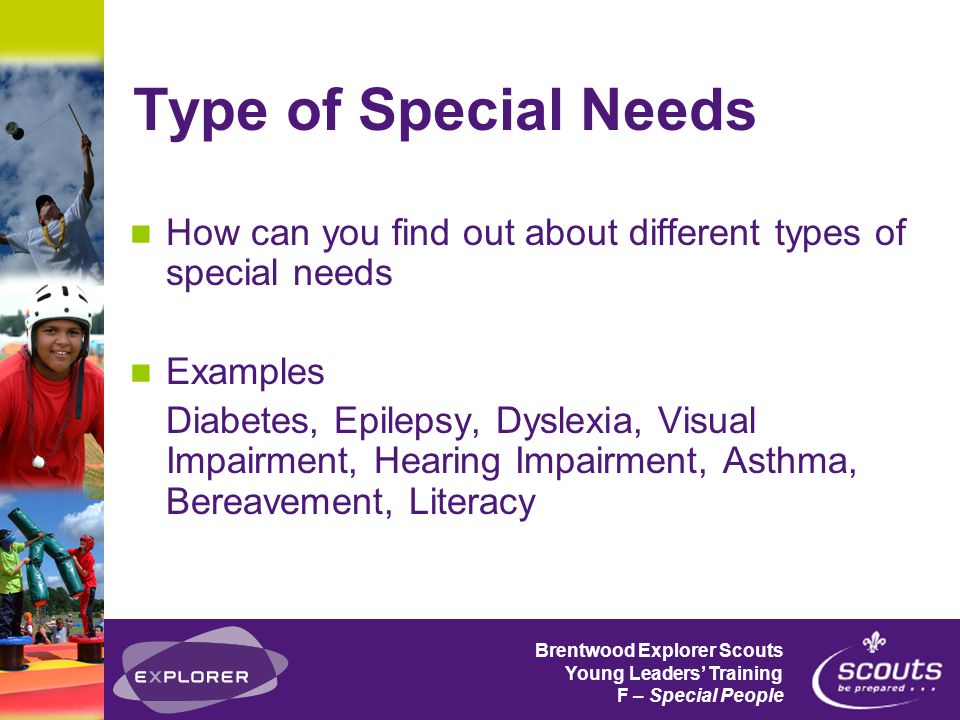 Type of Special Needs

How can you find out about different types of special needs

Examples

Diabetes, Epilepsy, Dyslexia, Visual Impairment, Hearing Impairment, Asthma, Bereavement, Literacy

EXPLORER

Brentwood Explorer Scouts
Young Leaders' Training
F – Special People

scouts
be prepared . . .